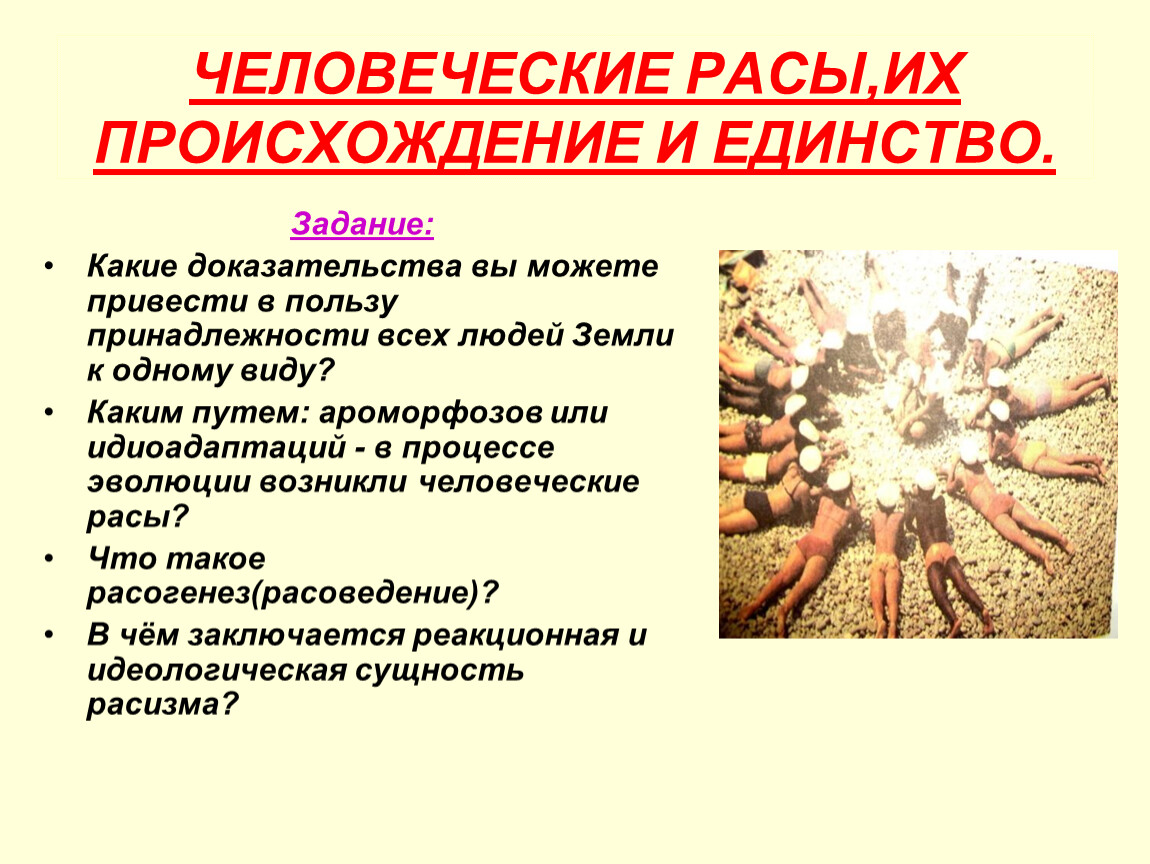 ЧЕЛОВЕЧЕСКИЕ РАСЫ,ИХ ПРОИСХОЖДЕНИЕ И ЕДИНСТВО.

Задание:

• Какие доказательства вы можете привести в пользу принадлежности всех людей Земли к одному виду?
• Каким путем: ароморфозов или идиоадаптаций - в процессе эволюции возникли человеческие расы?
• Что такое расогенез(расоведение)?
• В чём заключается реакционная и идеологическая сущность расизма?